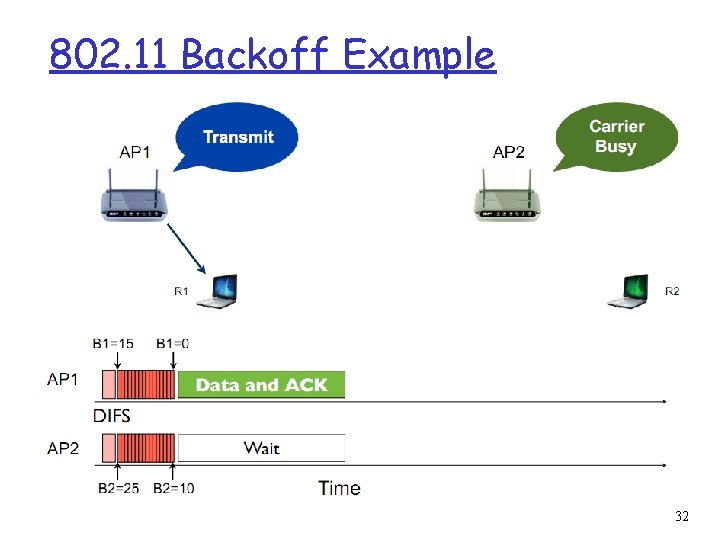 802.11 Backoff Example

AP1

Transmit

AP2

Carrier Busy

R1

R2

B1=15 B1=0

AP1

Data and ACK

DIFS

AP2

Wait

B2=25 B2=10

Time

32